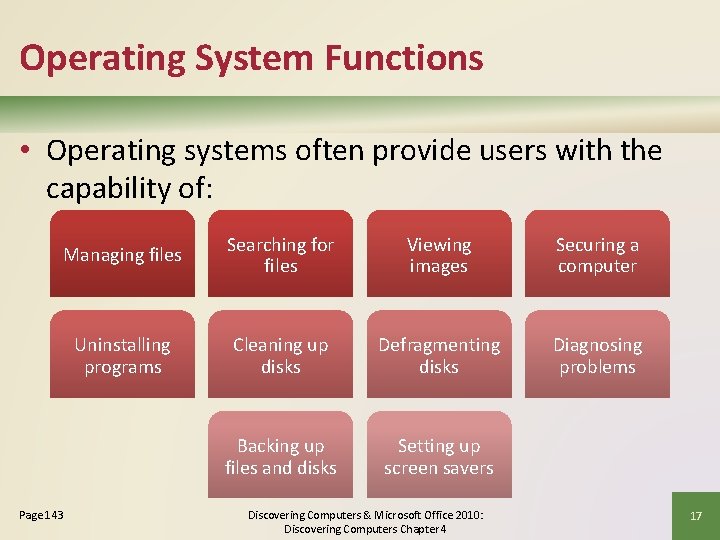 Operating System Functions

• Operating systems often provide users with the capability of:

Managing files

Searching for files

Viewing images

Securing a computer

Uninstalling programs

Cleaning up disks

Defragmenting disks

Diagnosing problems

Backing up files and disks

Setting up screen savers

Page 143

Discovering Computers & Microsoft Office 2010: Discovering Computers Chapter 4

17